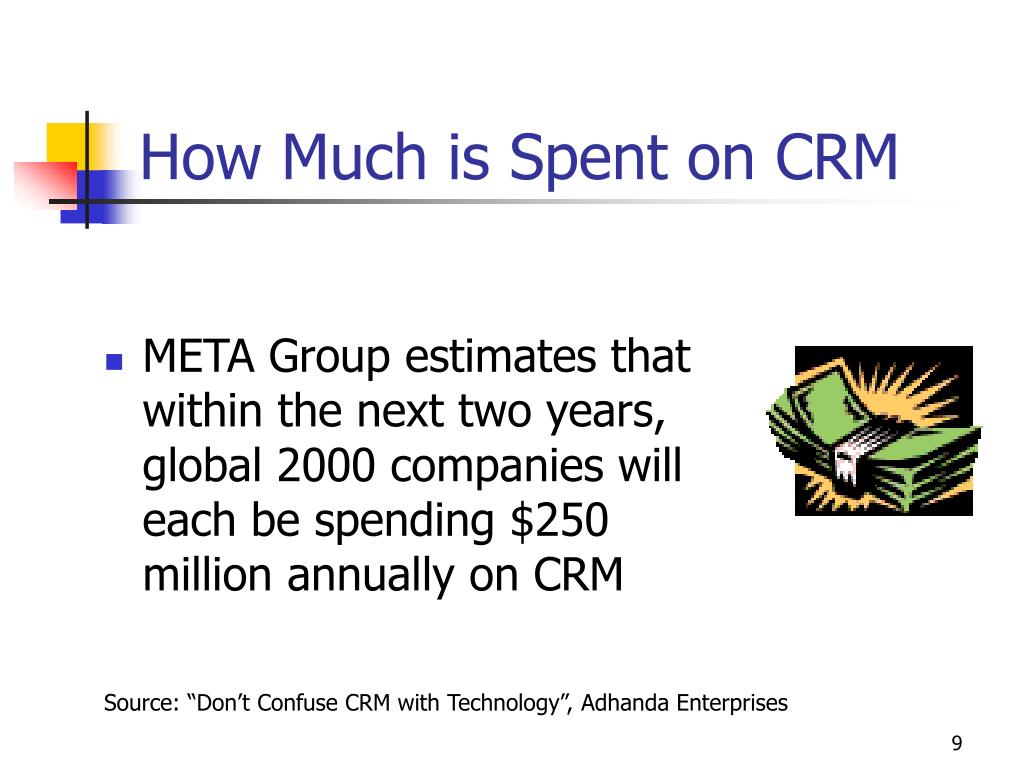 How Much is Spent on CRM

META Group estimates that within the next two years, global 2000 companies will each be spending \$250 million annually on CRM

Source: “Don’t Confuse CRM with Technology”, Adhanda Enterprises

9